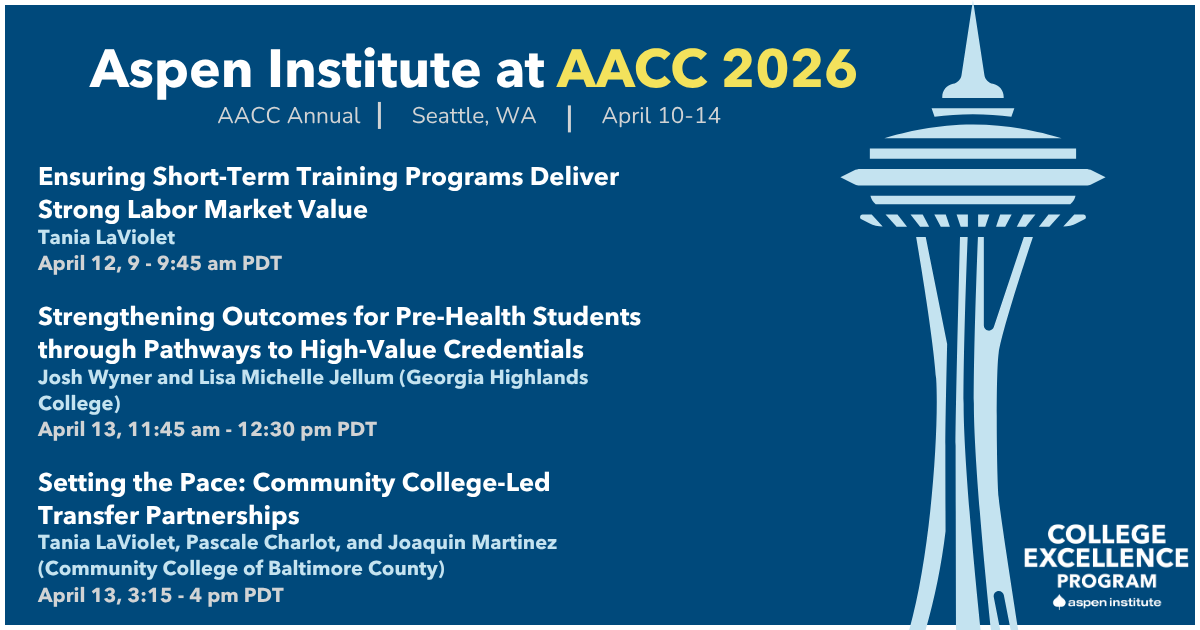 Aspen Institute at AACC 2026

AACC Annual | Seattle, WA | April 10-14

Ensuring Short-Term Training Programs Deliver Strong Labor Market Value
Tania LaViolet
April 12, 9 - 9:45 am PDT

Strengthening Outcomes for Pre-Health Students through Pathways to High-Value Credentials
Josh Wyner and Lisa Michelle Jellum (Georgia Highlands College)
April 13, 11:45 am - 12:30 pm PDT

Setting the Pace: Community College-Led Transfer Partnerships
Tania LaViolet, Pascale Charlot, and Joaquin Martinez (Community College of Baltimore County)
April 13, 3:15 - 4 pm PDT

COLLEGE EXCELLENCE PROGRAM
aspen institute